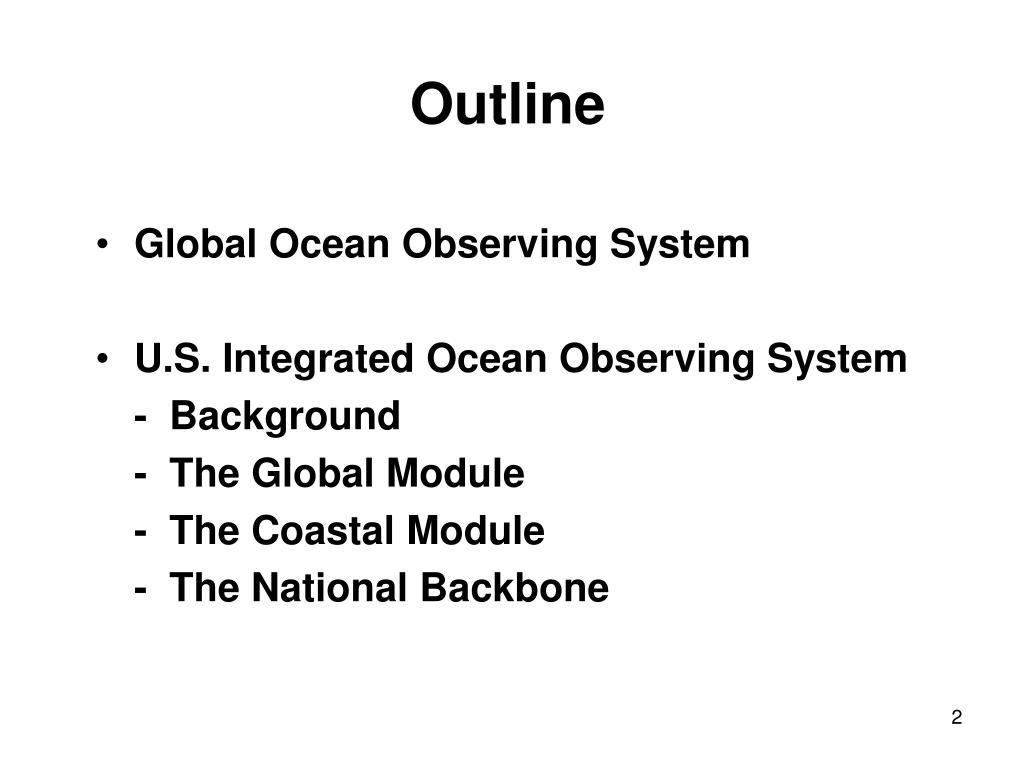 Outline

• Global Ocean Observing System

• U.S. Integrated Ocean Observing System
- Background
- The Global Module
- The Coastal Module
- The National Backbone

2